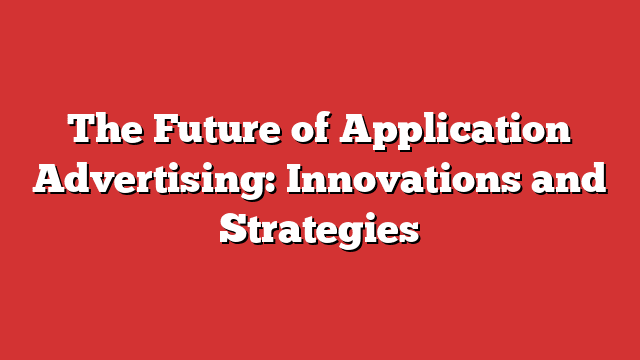 The Future of Application Advertising: Innovations and Strategies